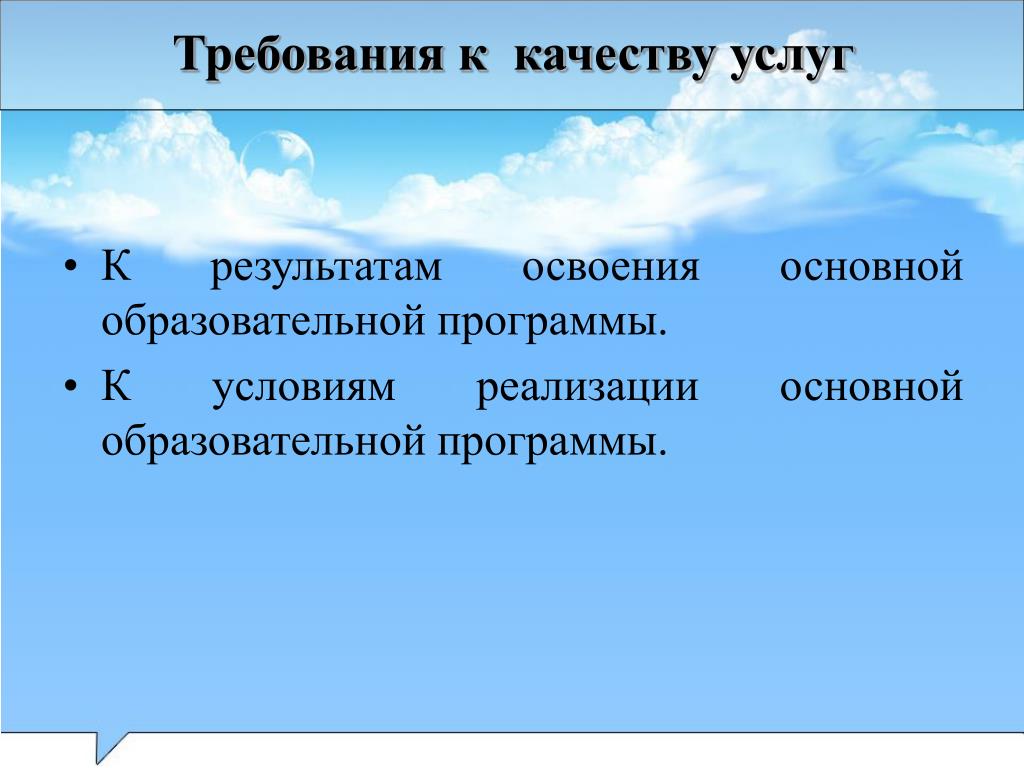 Требования к  качеству услуг

• К результатам освоения основной образовательной программы.

• К условиям реализации основной образовательной программы.